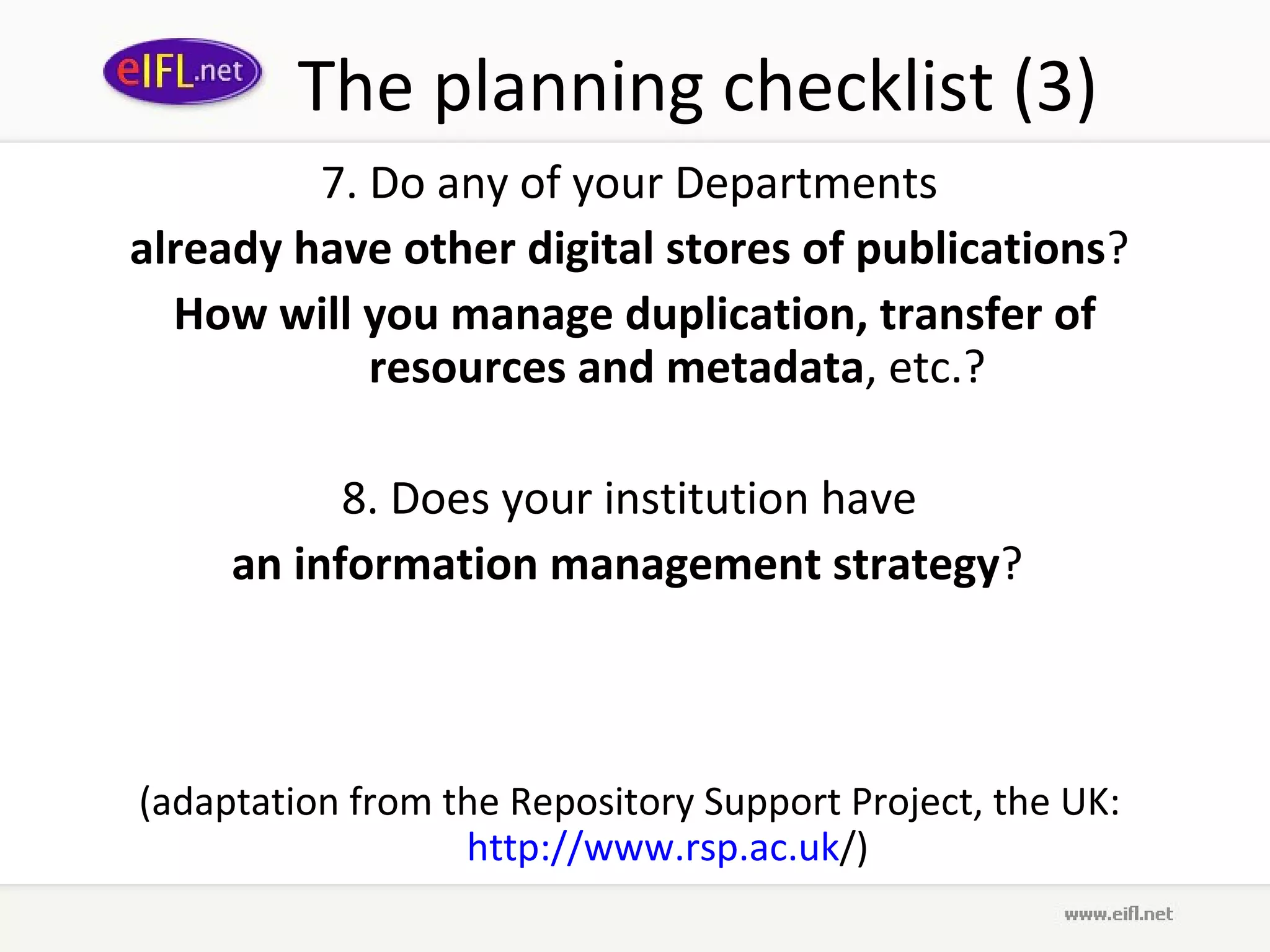 eIFL.net

The planning checklist (3)

7. Do any of your Departments

already have other digital stores of publications?

How will you manage duplication, transfer of resources and metadata, etc.?

8. Does your institution have

an information management strategy?

(adaptation from the Repository Support Project, the UK: http://www.rsp.ac.uk/)

www.eifl.net